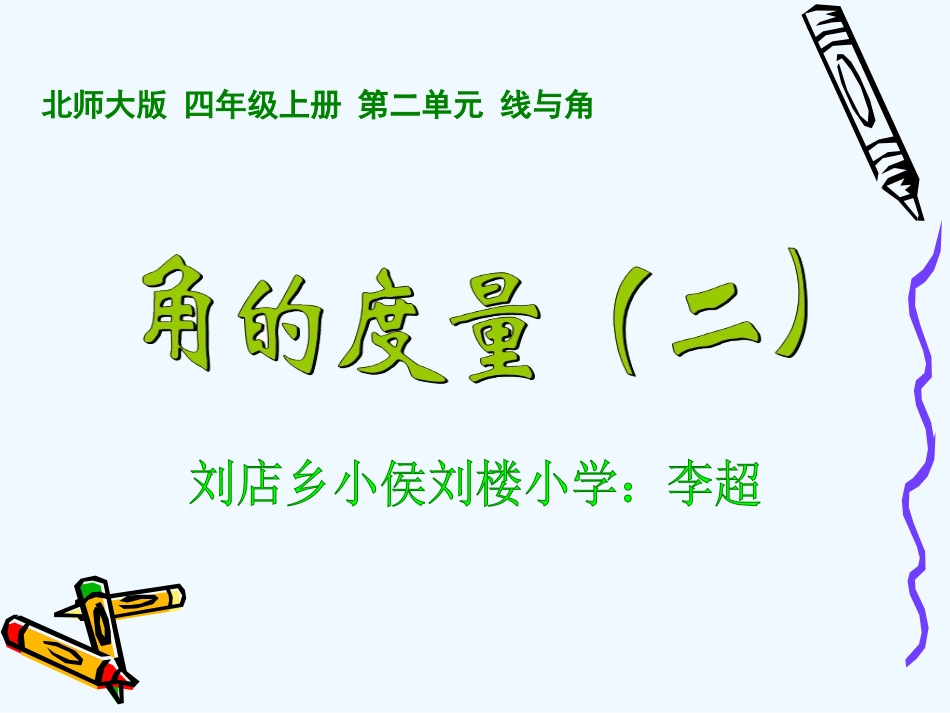 北师大版 四年级上册 第二单元 线与角

角的度量（二）

刘店乡小侯刘楼小学：李超